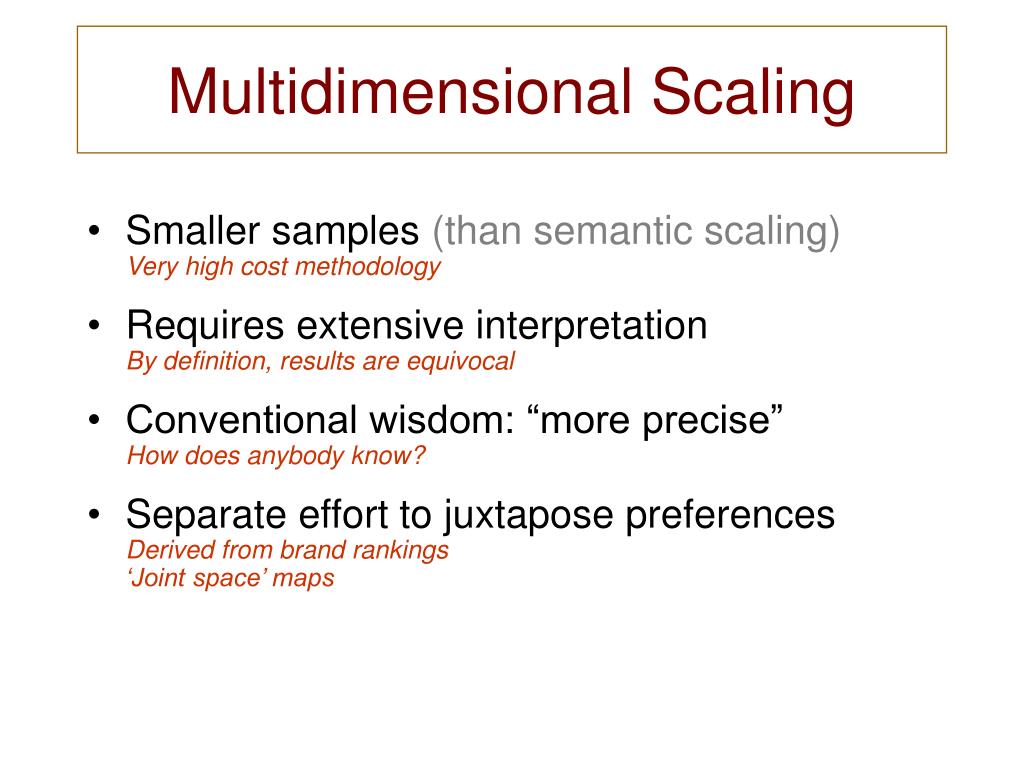 Multidimensional Scaling

• Smaller samples (than semantic scaling)
Very high cost methodology

• Requires extensive interpretation
By definition, results are equivocal

• Conventional wisdom: “more precise”
How does anybody know?

• Separate effort to juxtapose preferences
Derived from brand rankings
‘Joint space’ maps